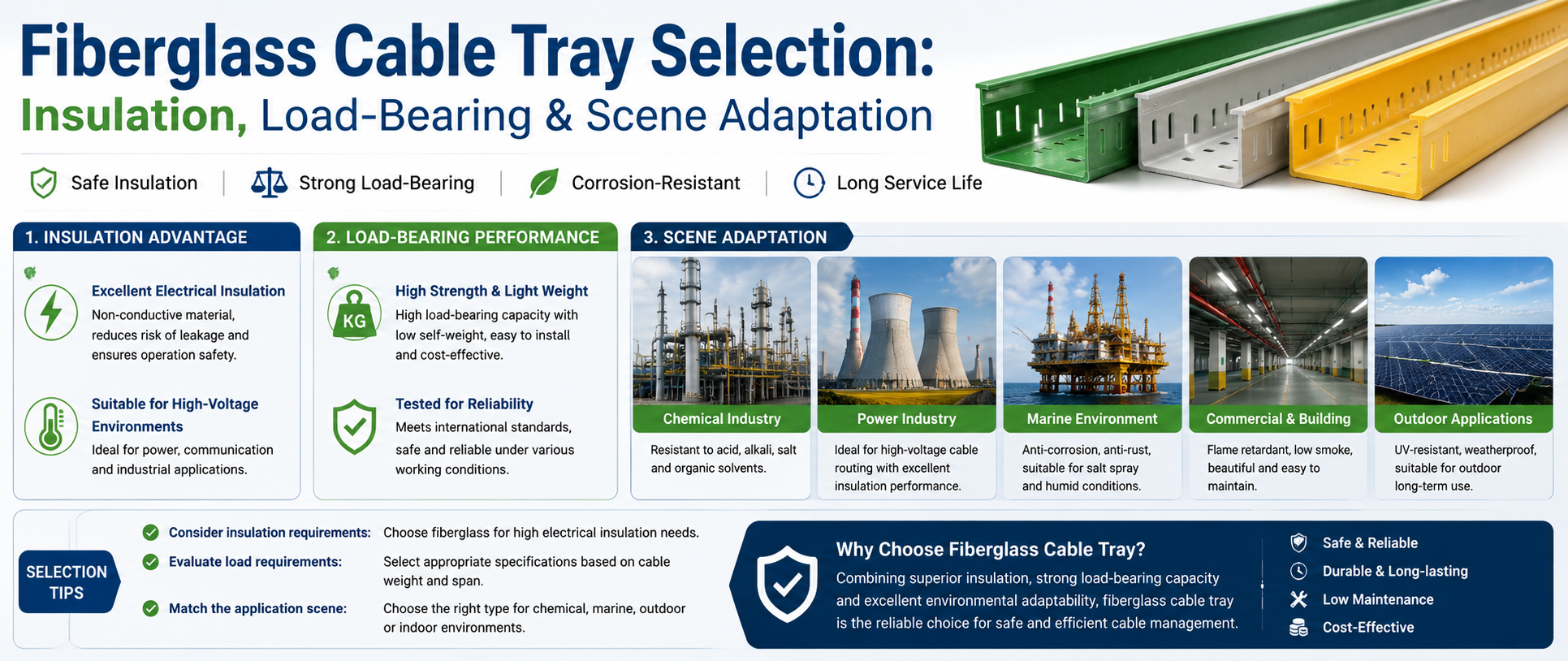 Fiberglass Cable Tray Selection:
Insulation, Load-Bearing & Scene Adaptation

Safe Insulation | Strong Load-Bearing | Corrosion-Resistant | Long Service Life

1. INSULATION ADVANTAGE

Excellent Electrical Insulation
Non-conductive material, reduces risk of leakage and ensures operation safety.

Suitable for High-Voltage Environments
Ideal for power, communication and industrial applications.

2. LOAD-BEARING PERFORMANCE

KG

High Strength & Light Weight
High load-bearing capacity with low self-weight, easy to install and cost-effective.

Tested for Reliability
Meets international standards, safe and reliable under various working conditions.

3. SCENE ADAPTATION

Chemical Industry
Resistant to acid, alkali, salt and organic solvents.

Power Industry
Ideal for high-voltage cable routing with excellent insulation performance.

Marine Environment
Anti-corrosion, anti-rust, suitable for salt spray and humid conditions.

Commercial & Building
Flame retardant, low smoke, beautiful and easy to maintain.

Outdoor Applications
UV-resistant, weatherproof, suitable for outdoor long-term use.

SELECTION TIPS

Consider insulation requirements: Choose fiberglass for high electrical insulation needs.
Evaluate load requirements: Select appropriate specifications based on cable weight and span.
Match the application scene: Choose the right type for chemical, marine, outdoor or indoor environments.

Why Choose Fiberglass Cable Tray?
Combining superior insulation, strong load-bearing capacity and excellent environmental adaptability, fiberglass cable tray is the reliable choice for safe and efficient cable management.

Safe & Reliable
Durable & Long-lasting
Low Maintenance
Cost-Effective